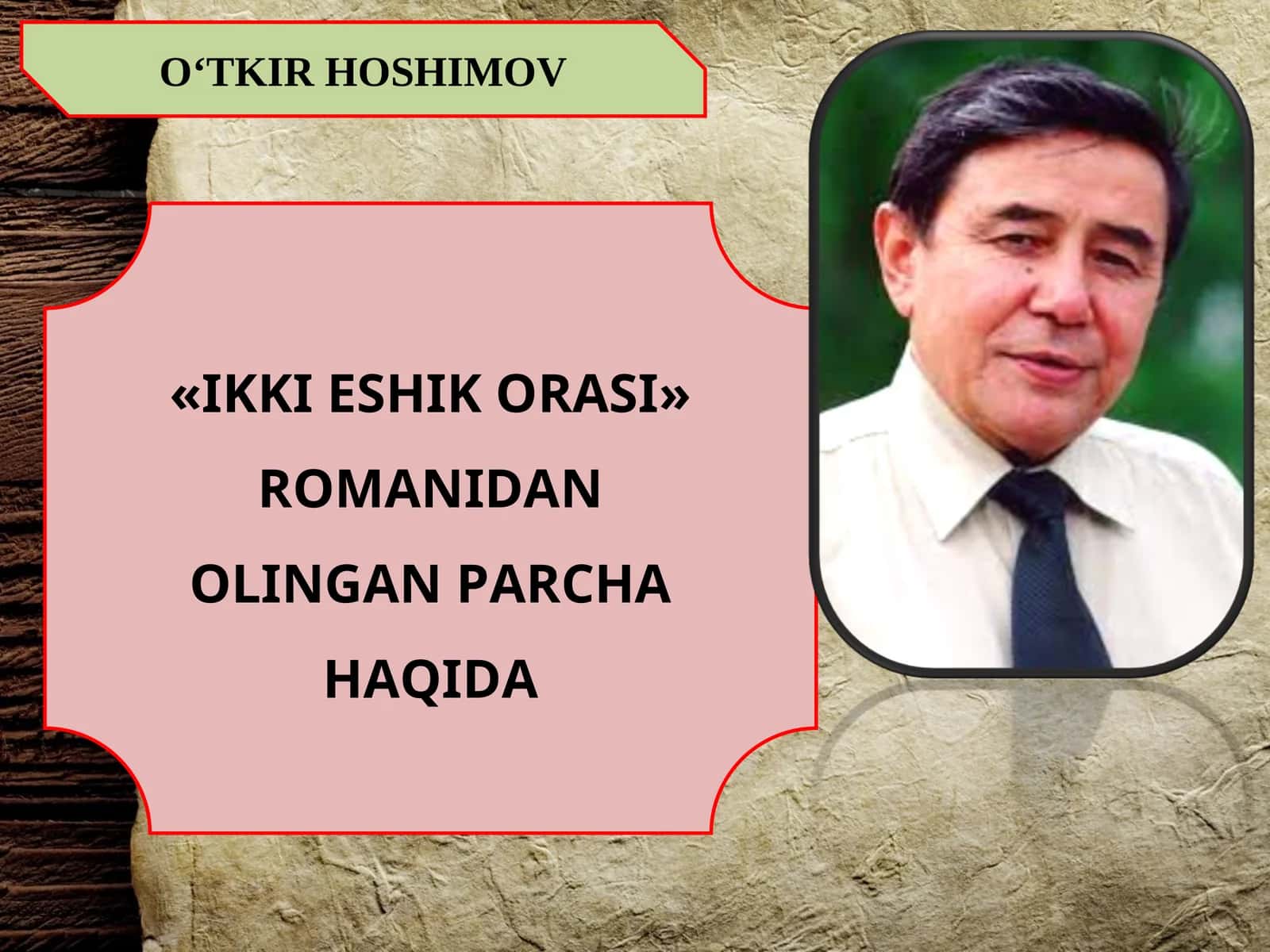 O‘TKIR HOSHIMOV

«IKKI ESHIK ORASI» ROMANIDAN OLINGAN PARCHA HAQIDA